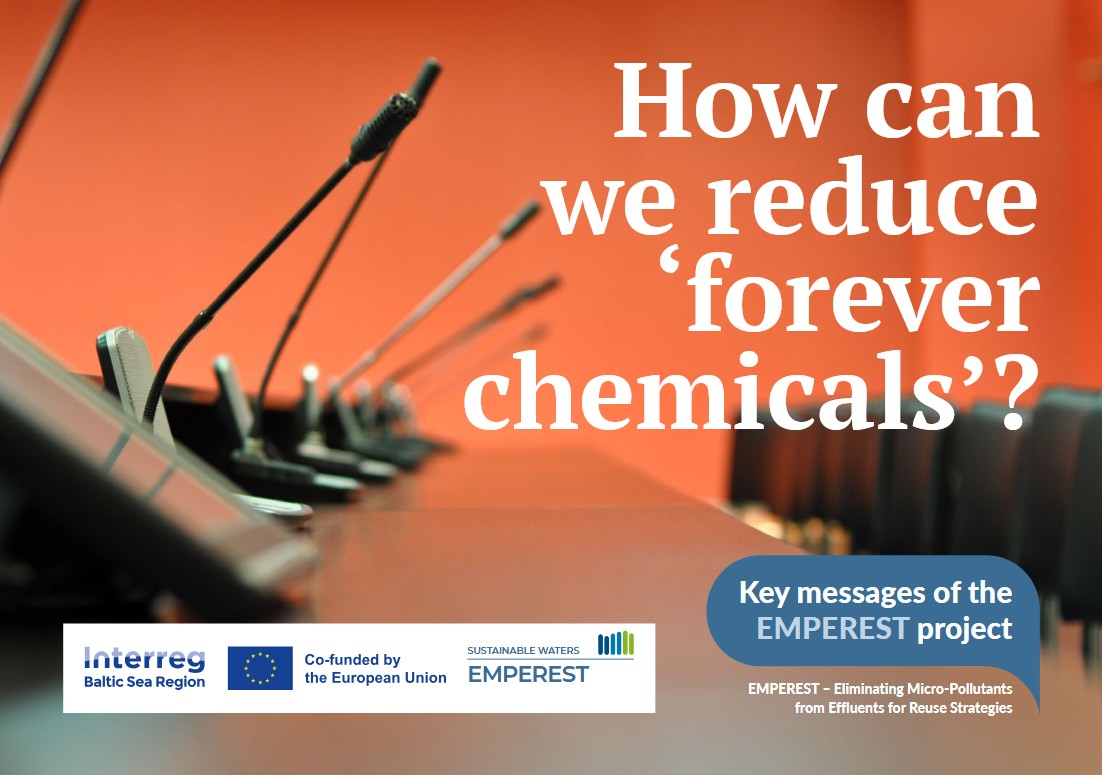 How can we reduce 'forever chemicals'?

Key messages of the EMPEREST project

EMPEREST – Eliminating Micro-Pollutants from Effluents for Reuse Strategies

Interreg
Baltic Sea Region

Co-funded by the European Union

SUSTAINABLE WATERS
EMPEREST